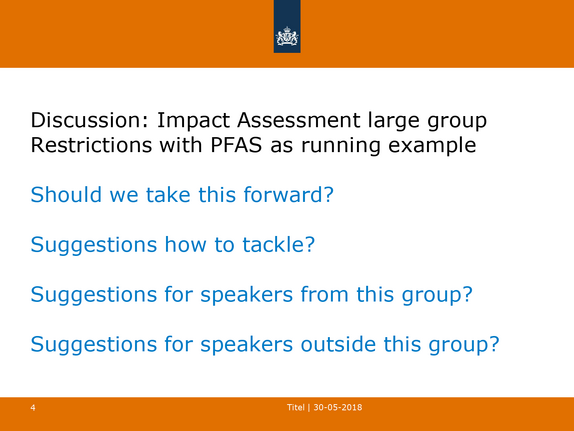 Discussion: Impact Assessment large group Restrictions with PFAS as running example

Should we take this forward?

Suggestions how to tackle?

Suggestions for speakers from this group?

Suggestions for speakers outside this group?

4

Titel | 30-05-2018